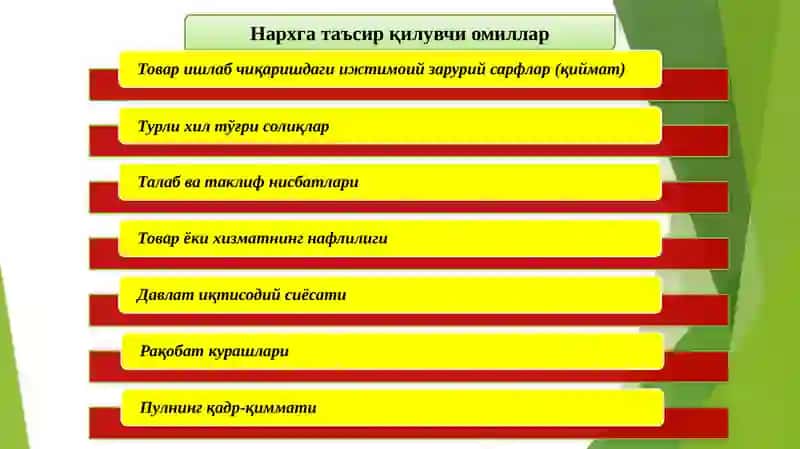 Нархга таъсир қилувчи омиллар

Товар ишлаб чиқаришдаги ижтимоий зарурий сарфлар (қиймат)

Турли хил тўғри солиқлар

Талаб ва таклиф нисбатлари

Товар ёки хизматнинг нафлилиги

Давлат иқтисодий сиёсати

Рақобат курашлари

Пулнинг қадр-қиммати